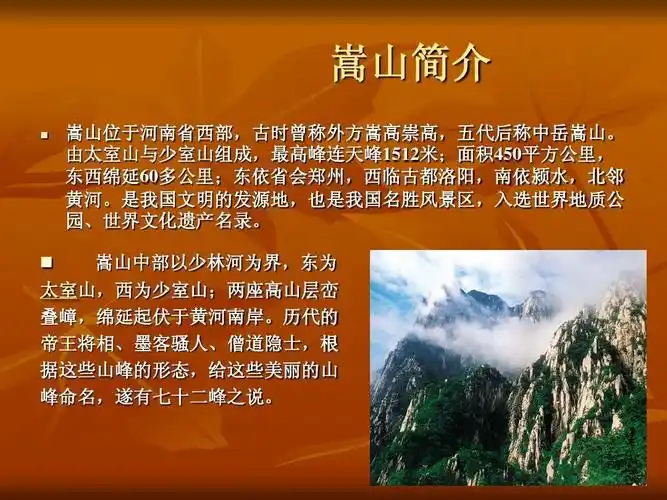 嵩山简介

▪ 嵩山位于河南省西部，古时曾称外方嵩高崇高，五代后称中岳嵩山。由太室山与少室山组成，最高峰连天峰1512米；面积450平方公里，东西绵延60多公里；东依省会郑州，西临古都洛阳，南依颍水，北邻黄河。是我国文明的发源地，也是我国名胜风景区，入选世界地质公园、世界文化遗产名录。

▪ 嵩山中部以少林河为界，东为太室山，西为少室山；两座高山层峦叠嶂，绵延起伏于黄河南岸。历代的帝王将相、墨客骚人、僧道隐士，根据这些山峰的形态，给这些美丽的山峰命名，遂有七十二峰之说。